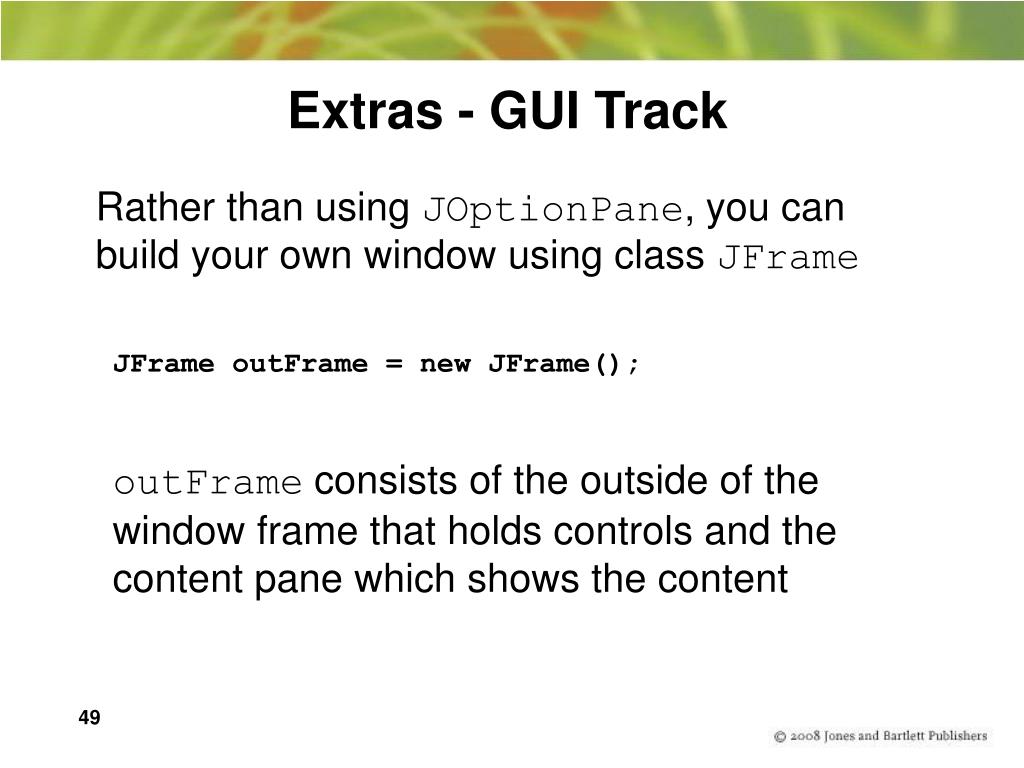 Extras - GUI Track

Rather than using JOptionPane, you can build your own window using class JFrame

JFrame outFrame = new JFrame();

outFrame consists of the outside of the window frame that holds controls and the content pane which shows the content

49

© 2008 Jones and Bartlett Publishers